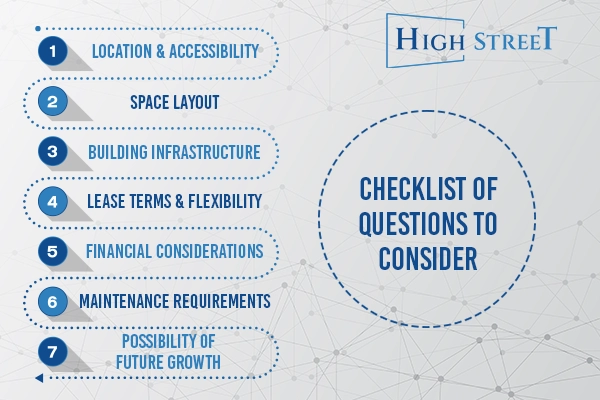 HIGH STREET

1 LOCATION & ACCESSIBILITY

2 SPACE LAYOUT

3 BUILDING INFRASTRUCTURE

4 LEASE TERMS & FLEXIBILITY

5 FINANCIAL CONSIDERATIONS

6 MAINTENANCE REQUIREMENTS

7 POSSIBILITY OF FUTURE GROWTH

CHECKLIST OF QUESTIONS TO CONSIDER